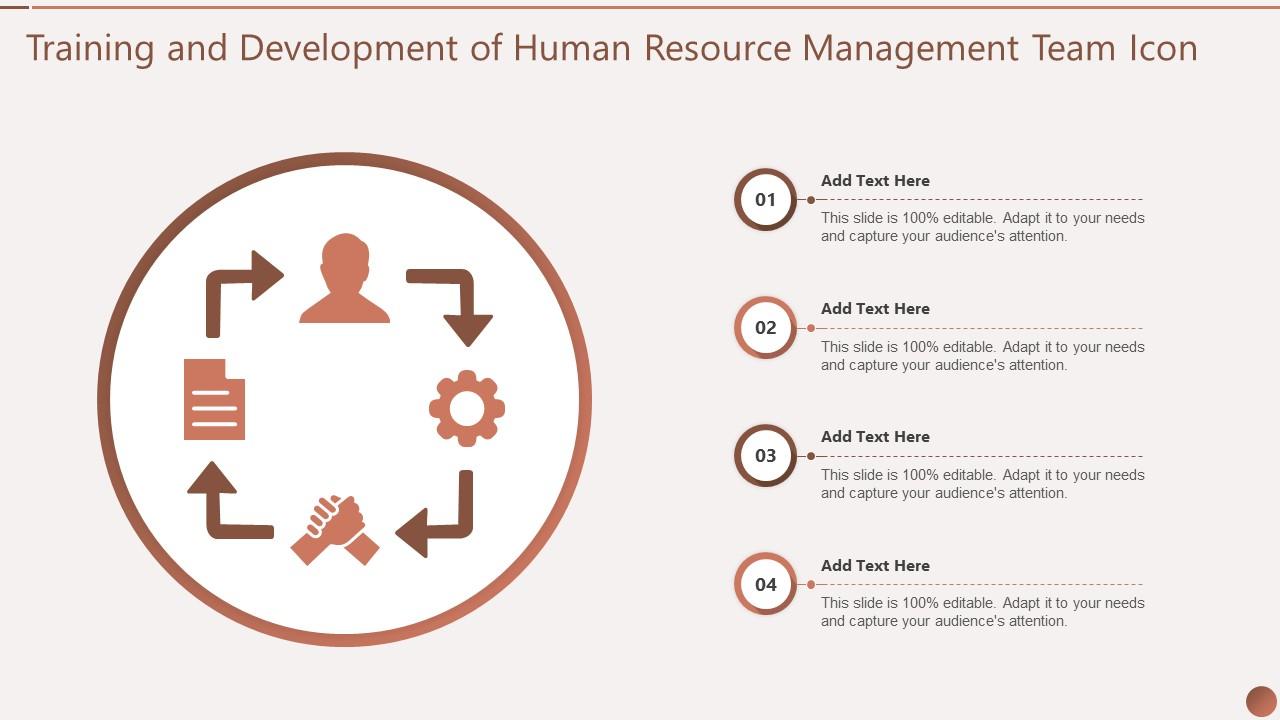 Training and Development of Human Resource Management Team Icon

01
Add Text Here
This slide is 100% editable. Adapt it to your needs and capture your audience's attention.

02
Add Text Here
This slide is 100% editable. Adapt it to your needs and capture your audience's attention.

03
Add Text Here
This slide is 100% editable. Adapt it to your needs and capture your audience's attention.

04
Add Text Here
This slide is 100% editable. Adapt it to your needs and capture your audience's attention.